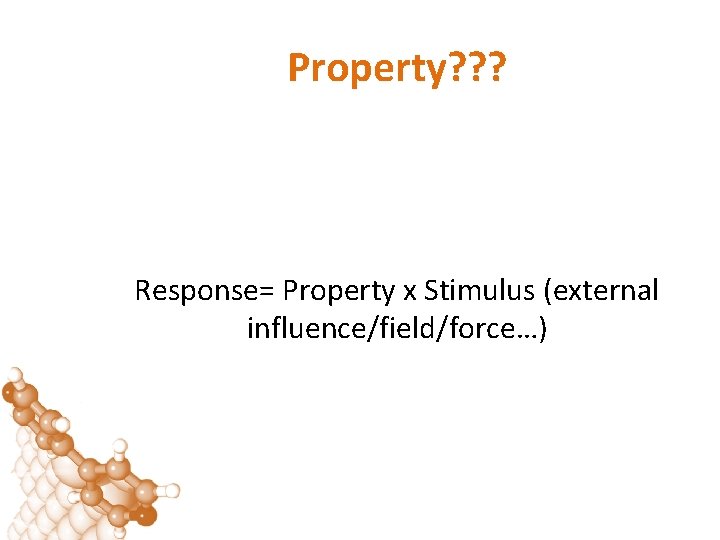 Property???

Response= Property x Stimulus (external influence/field/force…)